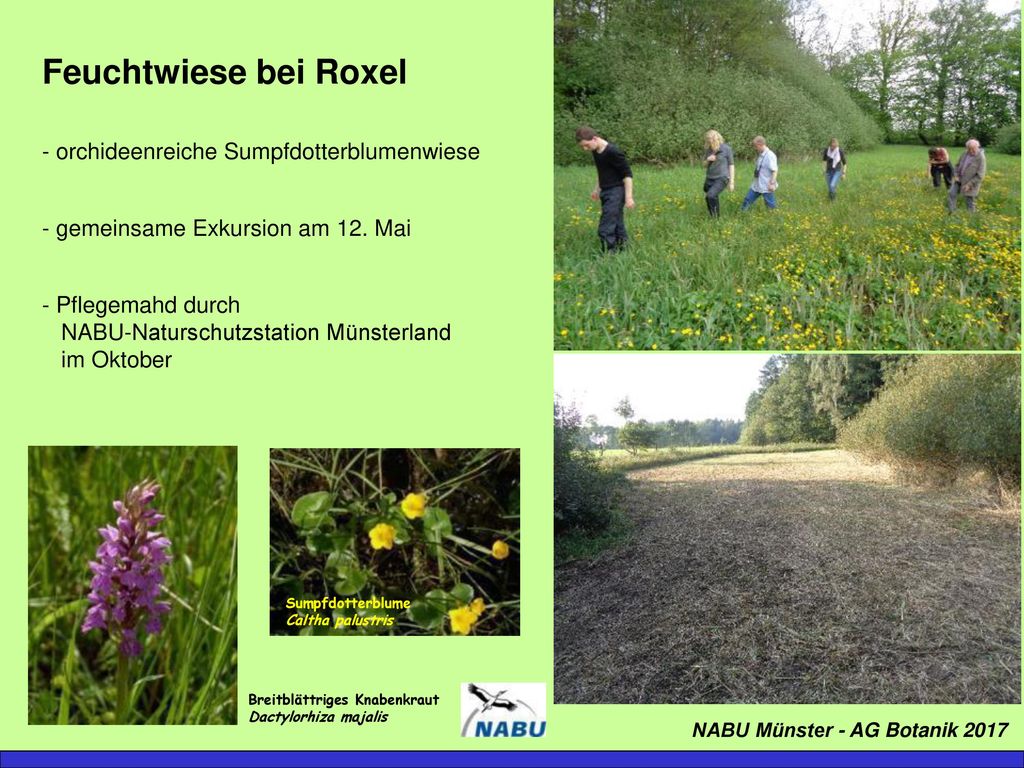 Feuchtwiese bei Roxel

- orchideenreiche Sumpfdotterblumenwiese

- gemeinsame Exkursion am 12. Mai

- Pflegemahd durch NABU-Naturschutzstation Münsterland im Oktober

Sumpfdotterblume
Caltha palustris

Breitblättriges Knabenkraut
Dactylorhiza majalis

NABU

NABU Münster - AG Botanik 2017